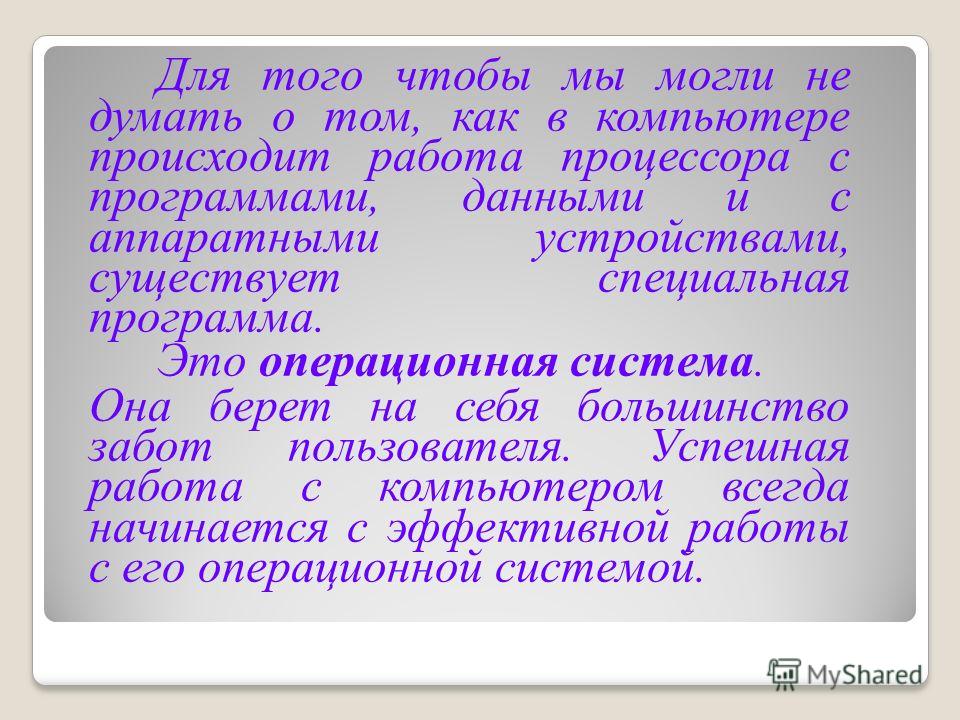 Для того чтобы мы могли не думать о том, как в компьютере происходит работа процессора с программами, данными и с аппаратными устройствами, существует специальная программа.

Это операционная система.

Она берет на себя большинство забот пользователя. Успешная работа с компьютером всегда начинается с эффективной работы с его операционной системой.

MyShared